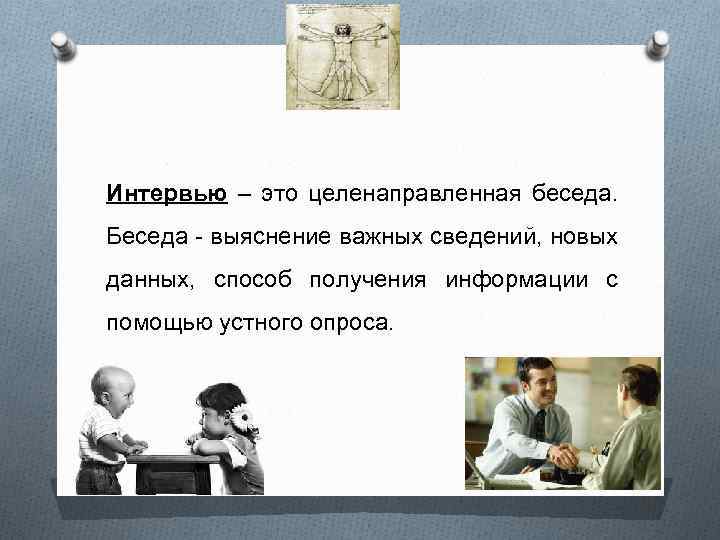 Интервью – это целенаправленная беседа. Беседа - выяснение важных сведений, новых данных, способ получения информации с помощью устного опроса.